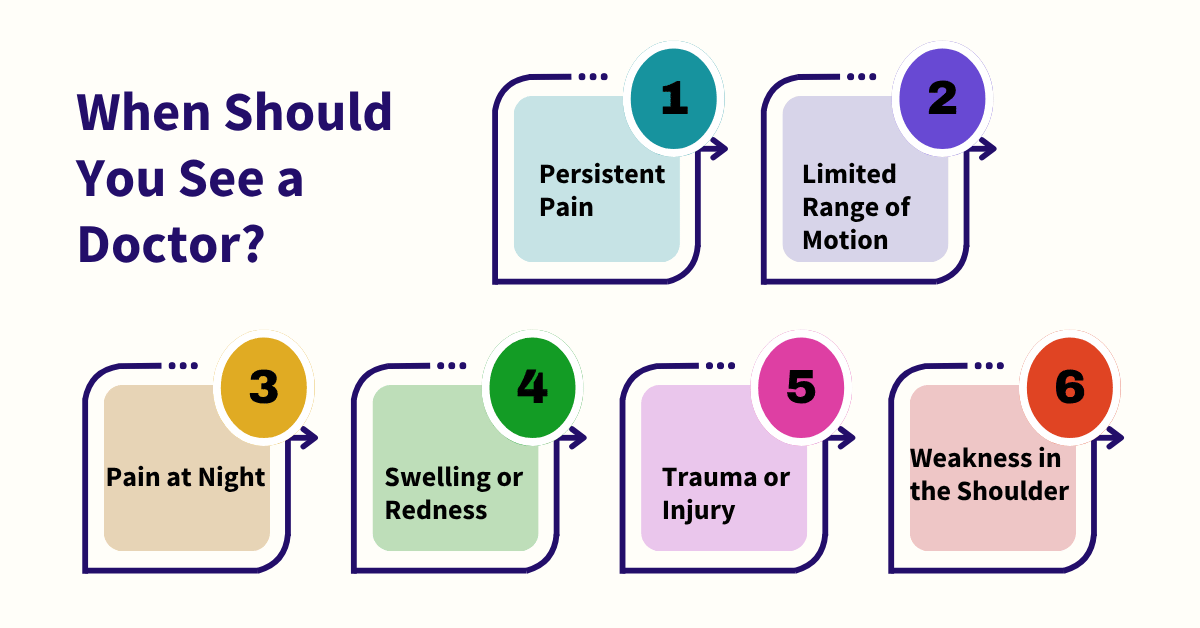 When Should You See a Doctor?

1
Persistent Pain

2
Limited Range of Motion

3
Pain at Night

4
Swelling or Redness

5
Trauma or Injury

6
Weakness in the Shoulder